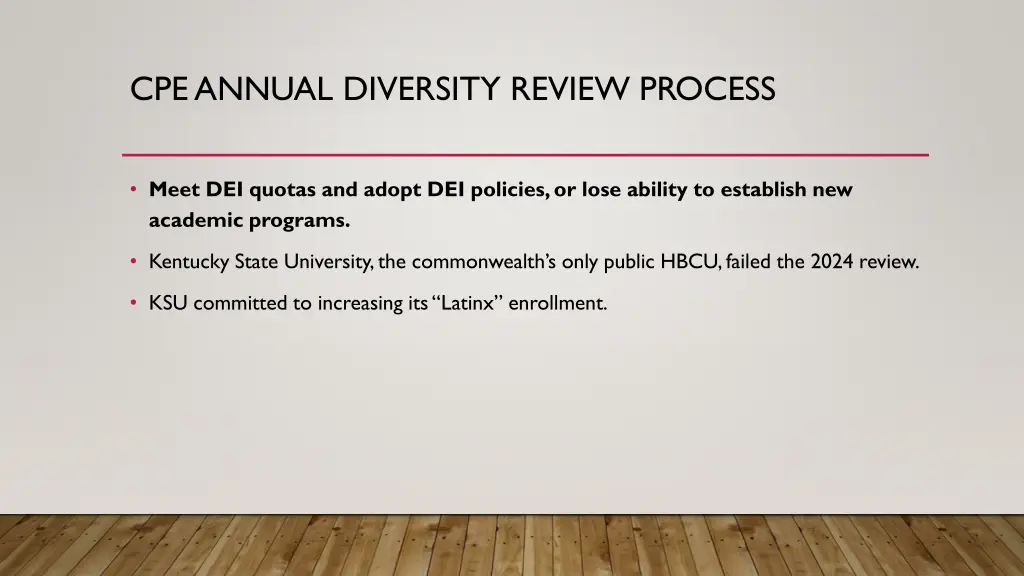 CPE ANNUAL DIVERSITY REVIEW PROCESS

• Meet DEI quotas and adopt DEI policies, or lose ability to establish new academic programs.

• Kentucky State University, the commonwealth's only public HBCU, failed the 2024 review.

• KSU committed to increasing its "Latinx" enrollment.